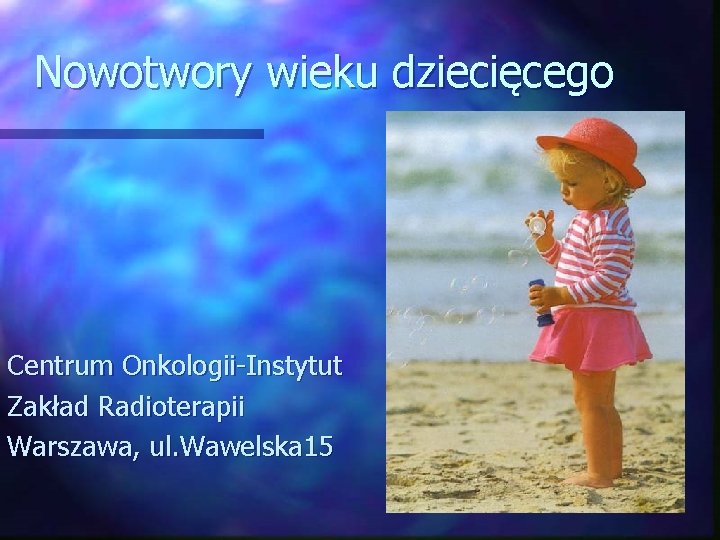 Nowotwory wieku dziecięcego

Centrum Onkologii-Instytut
Zakład Radioterapii
Warszawa, ul.Wawelska15